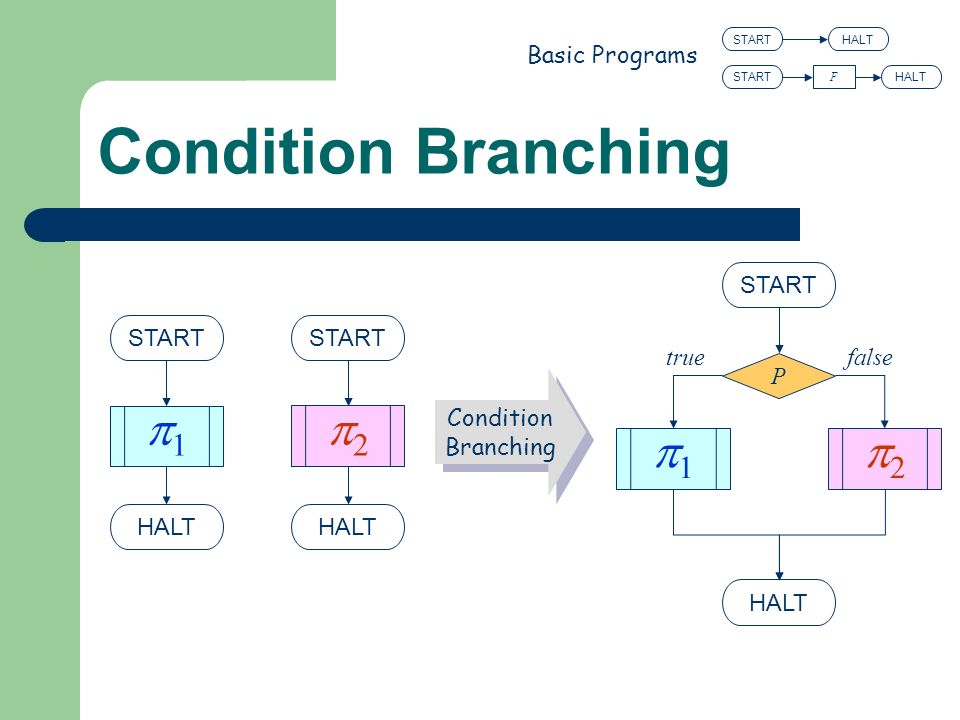 Basic Programs

START

HALT

START

$F$

HALT

Condition Branching

START

$\pi_1$

HALT

START

$\pi_2$

HALT

Condition Branching

START

true

$P$

false

$\pi_1$

$\pi_2$

HALT